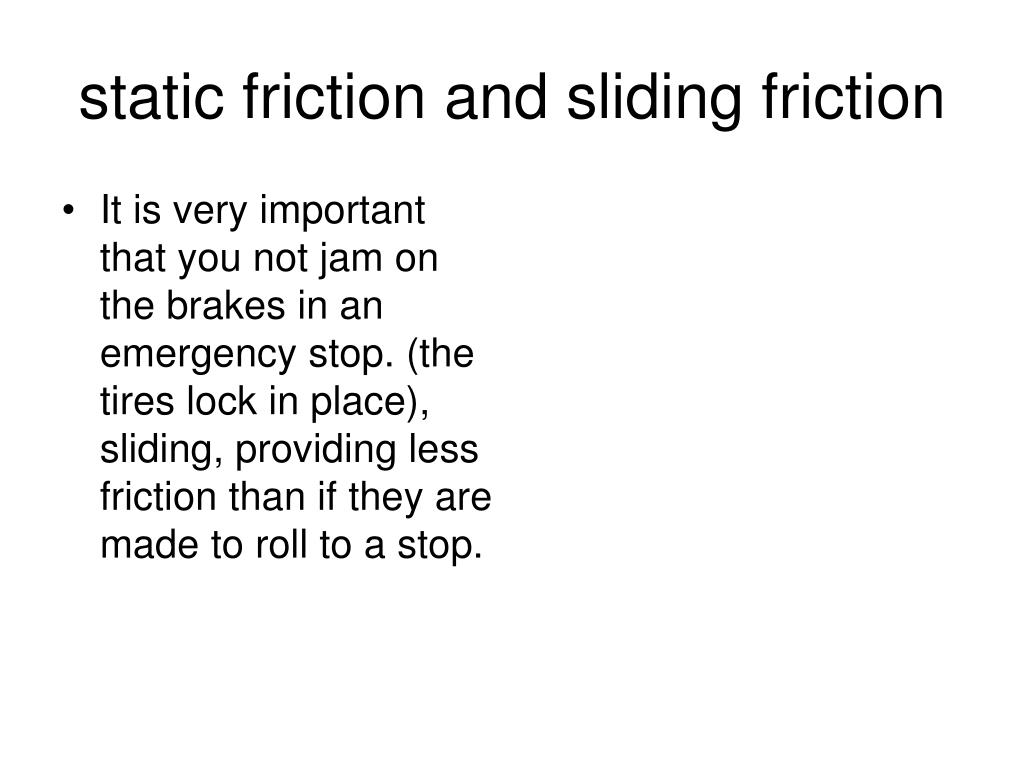 static friction and sliding friction

• It is very important that you not jam on the brakes in an emergency stop. (the tires lock in place), sliding, providing less friction than if they are made to roll to a stop.